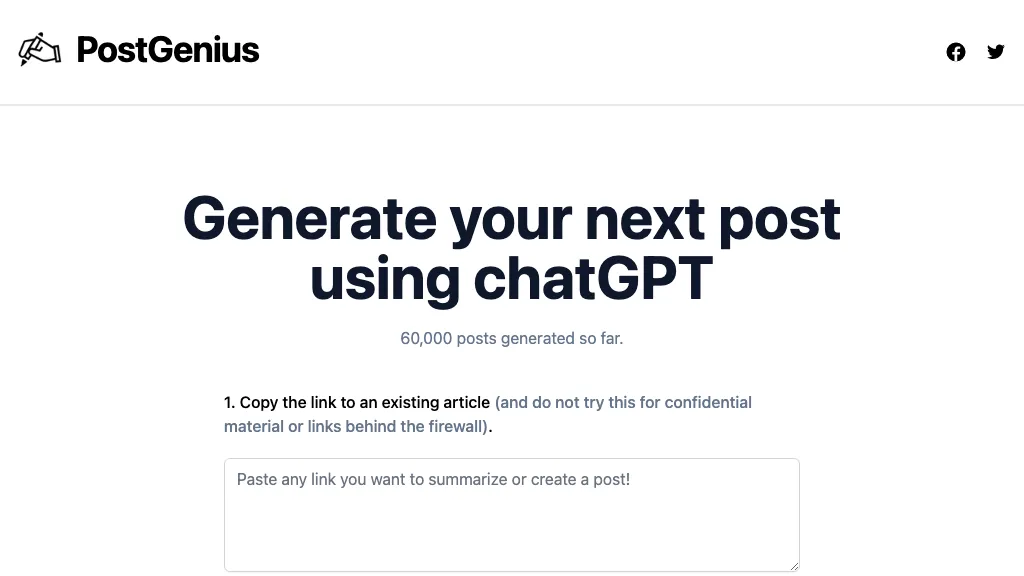 PostGenius

Generate your next post using chatGPT

60,000 posts generated so far.

1. Copy the link to an existing article (and do not try this for confidential material or links behind the firewall).

Paste any link you want to summarize or create a post!